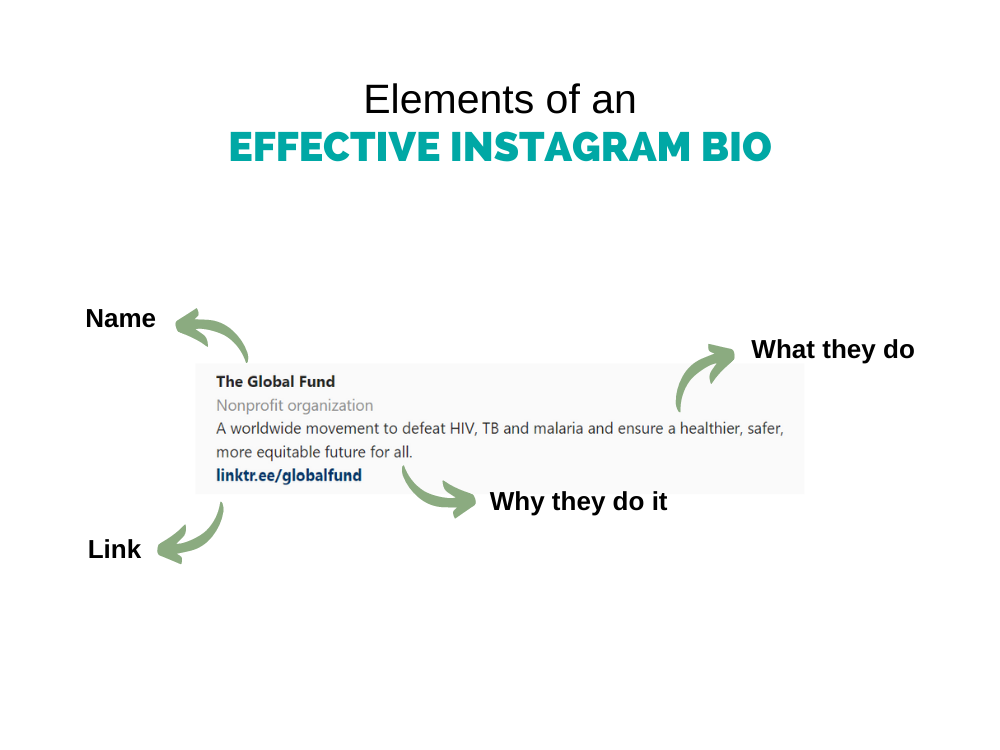 Elements of an
EFFECTIVE INSTAGRAM BIO

Name

What they do

The Global Fund
Nonprofit organization
A worldwide movement to defeat HIV, TB and malaria and ensure a healthier, safer, more equitable future for all.
linktr.ee/globalfund

Why they do it

Link